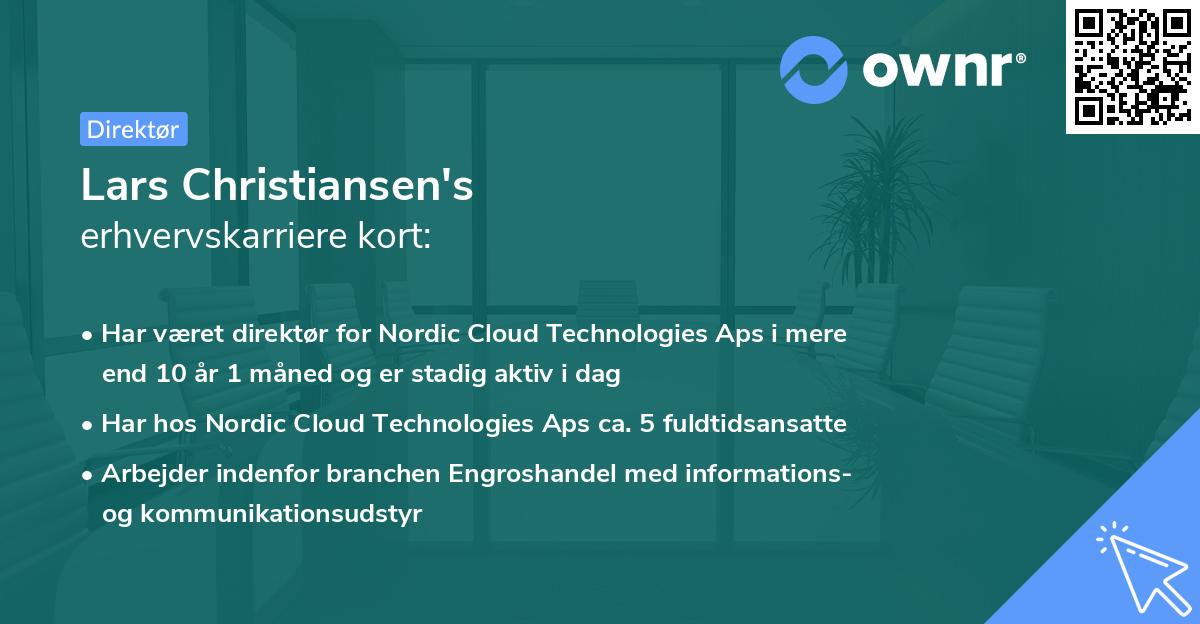 ownr®

Direktør

Lars Christiansen's
erhvervskarriere kort:

• Har været direktør for Nordic Cloud Technologies Aps i mere end 10 år 1 måned og er stadig aktiv i dag
• Har hos Nordic Cloud Technologies Aps ca. 5 fuldtidsansatte
• Arbejder indenfor branchen Engroshandel med informations- og kommunikationsudstyr